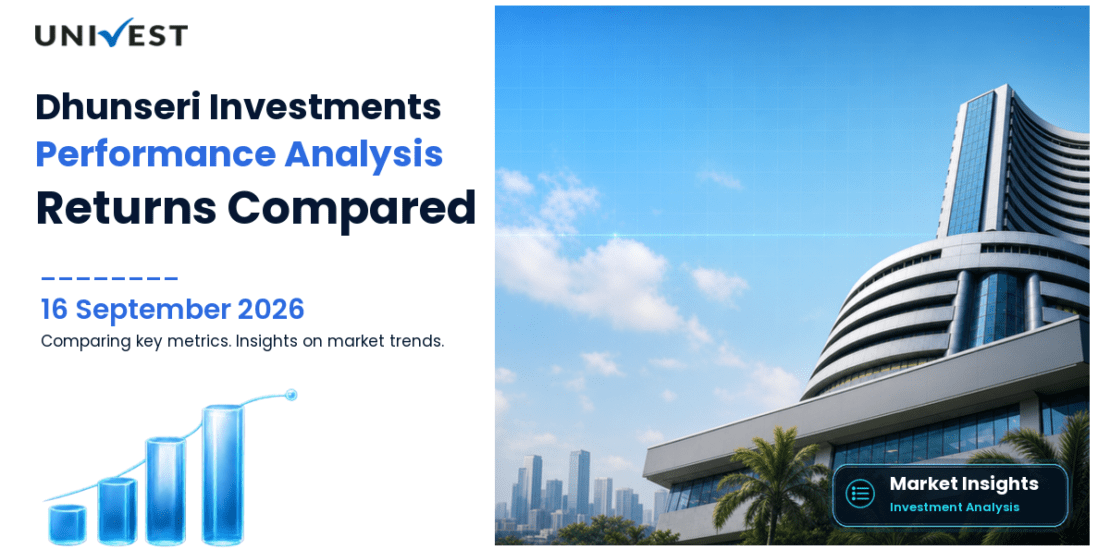 UNIVEST

Dhunseri Investments
Performance Analysis
Returns Compared

16 September 2026
Comparing key metrics. Insights on market trends.

Market Insights
Investment Analysis